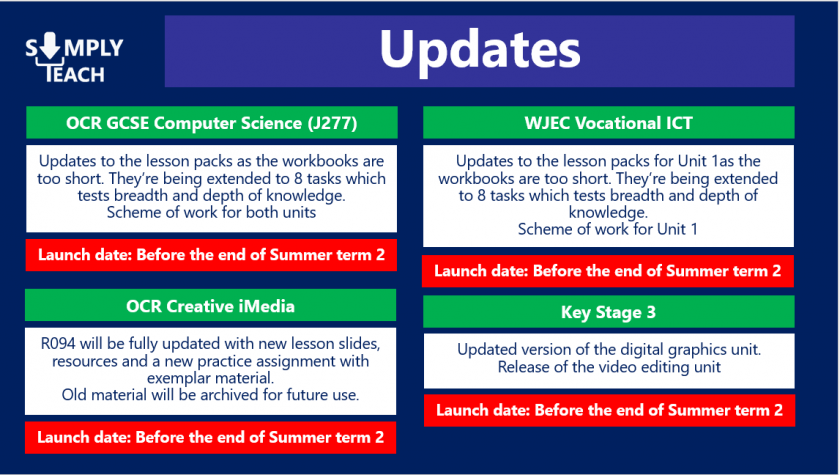 SIMPLY TEACH

Updates

OCR GCSE Computer Science (J277)

Updates to the lesson packs as the workbooks are too short. They're being extended to 8 tasks which tests breadth and depth of knowledge.
Scheme of work for both units

Launch date: Before the end of Summer term 2

OCR Creative iMedia

R094 will be fully updated with new lesson slides, resources and a new practice assignment with exemplar material.
Old material will be archived for future use.

Launch date: Before the end of Summer term 2

WJEC Vocational ICT

Updates to the lesson packs for Unit 1as the workbooks are too short. They're being extended to 8 tasks which tests breadth and depth of knowledge.
Scheme of work for Unit 1

Launch date: Before the end of Summer term 2

Key Stage 3

Updated version of the digital graphics unit.
Release of the video editing unit

Launch date: Before the end of Summer term 2